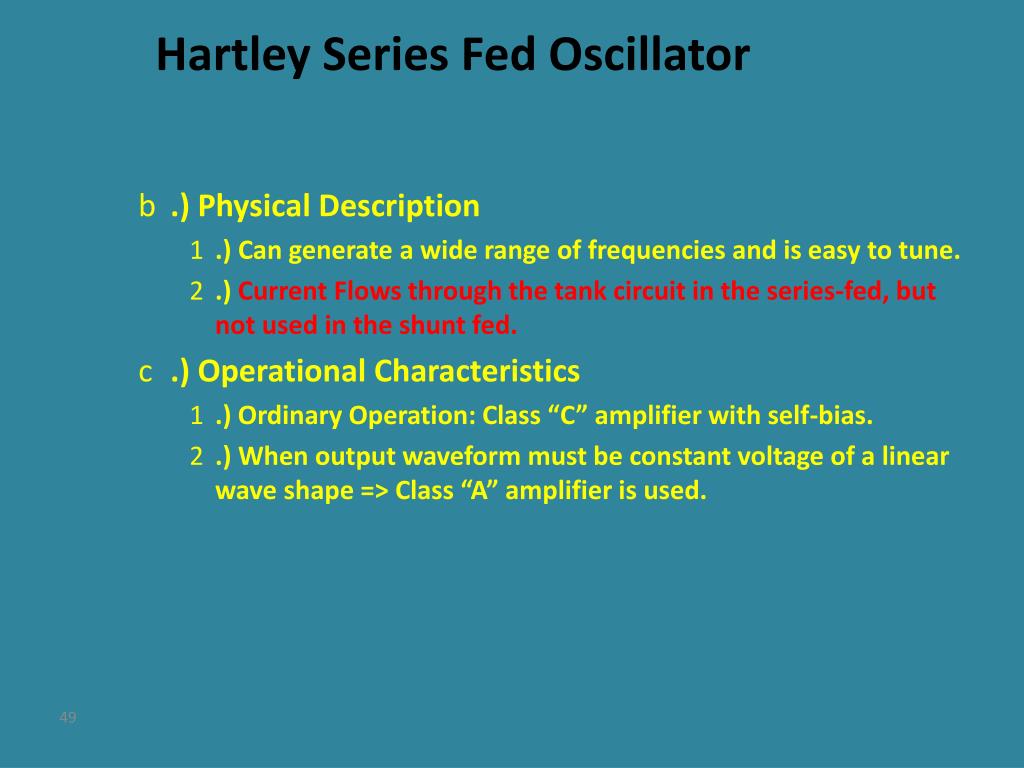 Hartley Series Fed Oscillator

b .) Physical Description

1 .) Can generate a wide range of frequencies and is easy to tune.

2 .) Current Flows through the tank circuit in the series-fed, but not used in the shunt fed.

c .) Operational Characteristics

1 .) Ordinary Operation: Class “C” amplifier with self-bias.

2 .) When output waveform must be constant voltage of a linear wave shape => Class “A” amplifier is used.

49